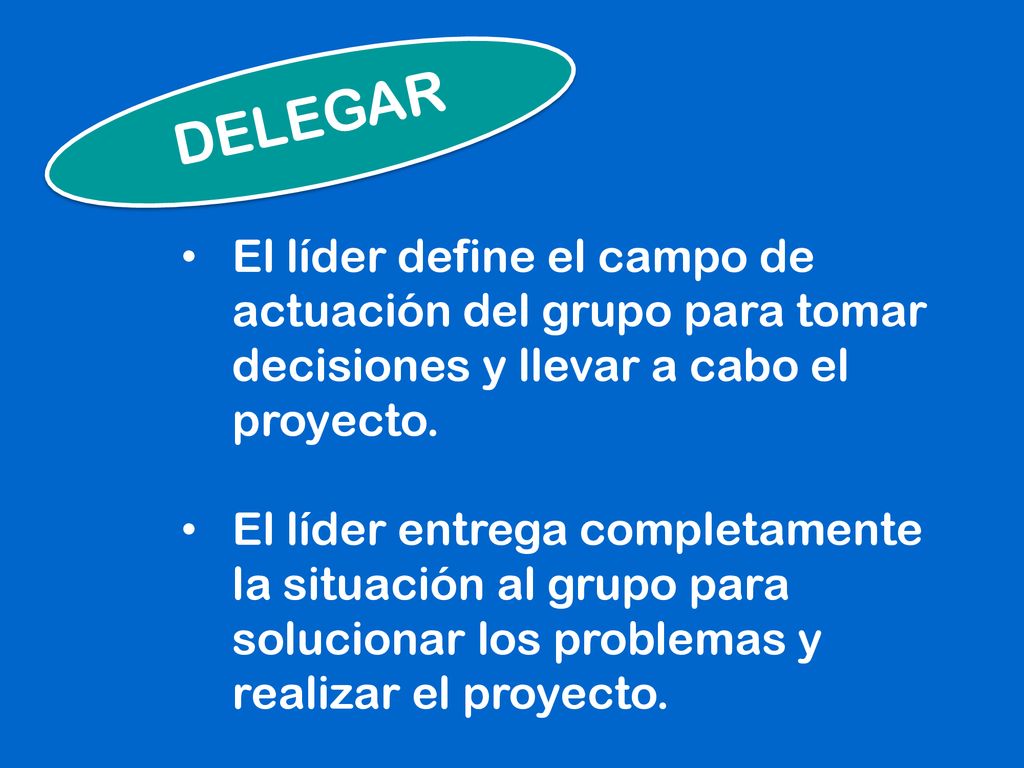 DELEGAR

• El líder define el campo de actuación del grupo para tomar decisiones y llevar a cabo el proyecto.

• El líder entrega completamente la situación al grupo para solucionar los problemas y realizar el proyecto.